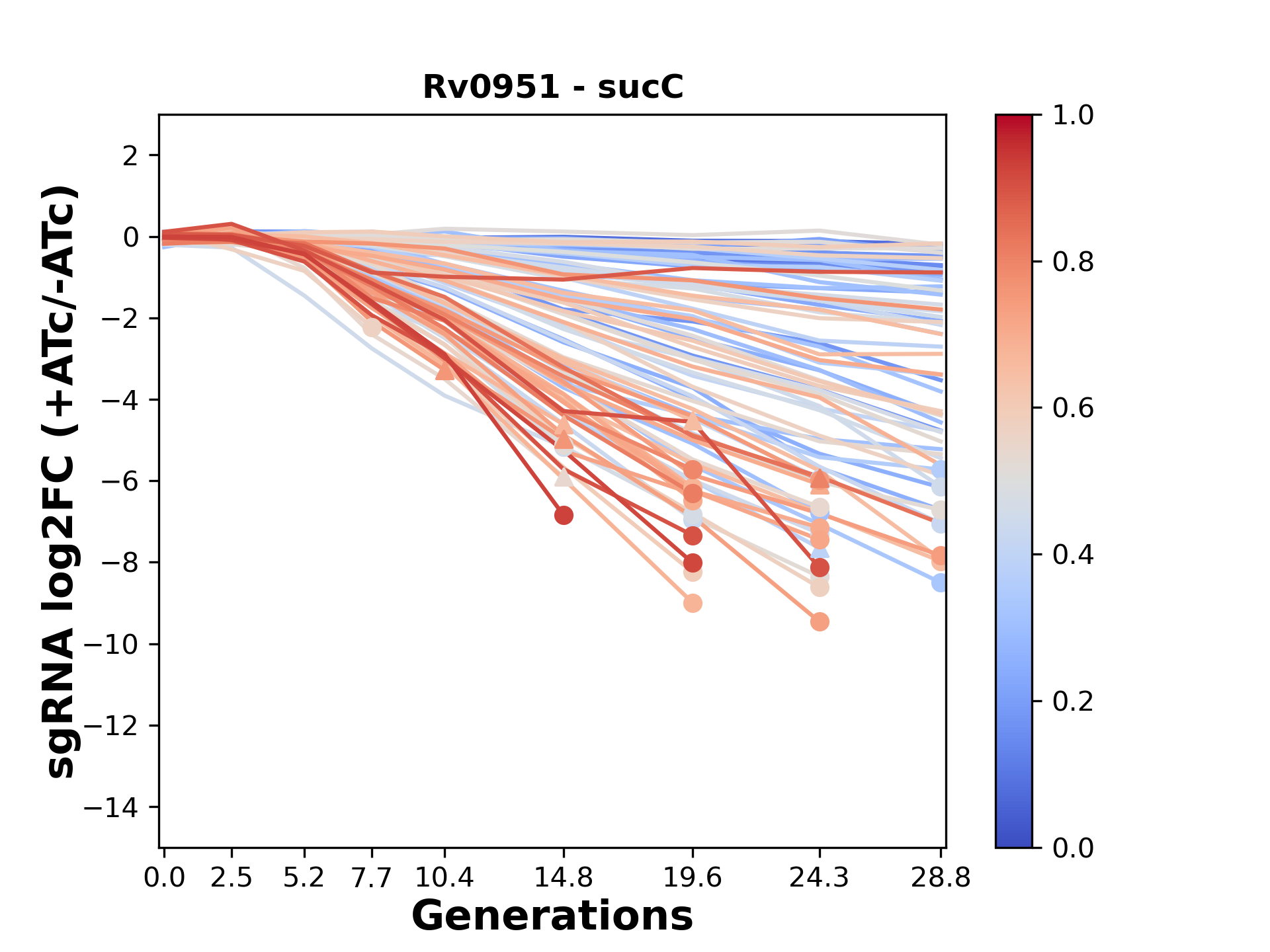 Rv0951 - sucC

sgRNA log2FC (+ATc/-ATc)

2
0
−2
−4
−6
−8
−10
−12
−14

0.0 2.5 5.2 7.7 10.4 14.8 19.6 24.3 28.8

Generations

1.0
0.8
0.6
0.4
0.2
0.0